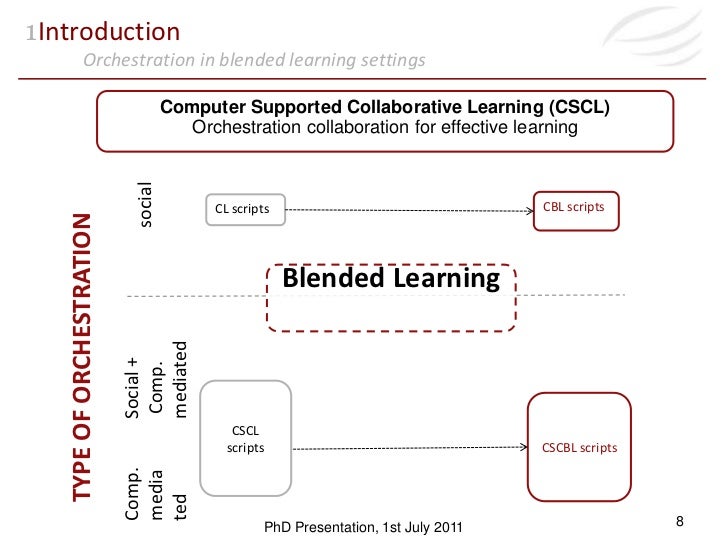 1Introduction
Orchestration in blended learning settings

Computer Supported Collaborative Learning (CSCL)
Orchestration collaboration for effective learning

TYPE OF ORCHESTRATION

social

CL scripts

CBL scripts

Blended Learning

Social + Comp. mediated

CSCL scripts

CSCBL scripts

Comp. media ted

PhD Presentation, 1st July 2011

8